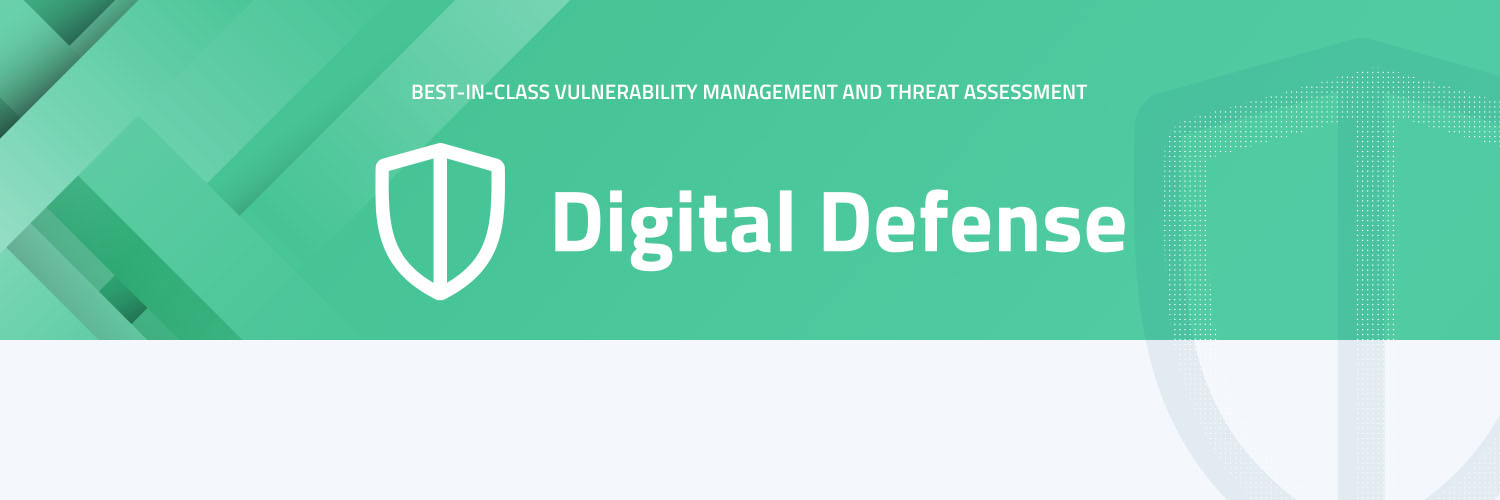 BEST-IN-CLASS VULNERABILITY MANAGEMENT AND THREAT ASSESSMENT

Digital Defense